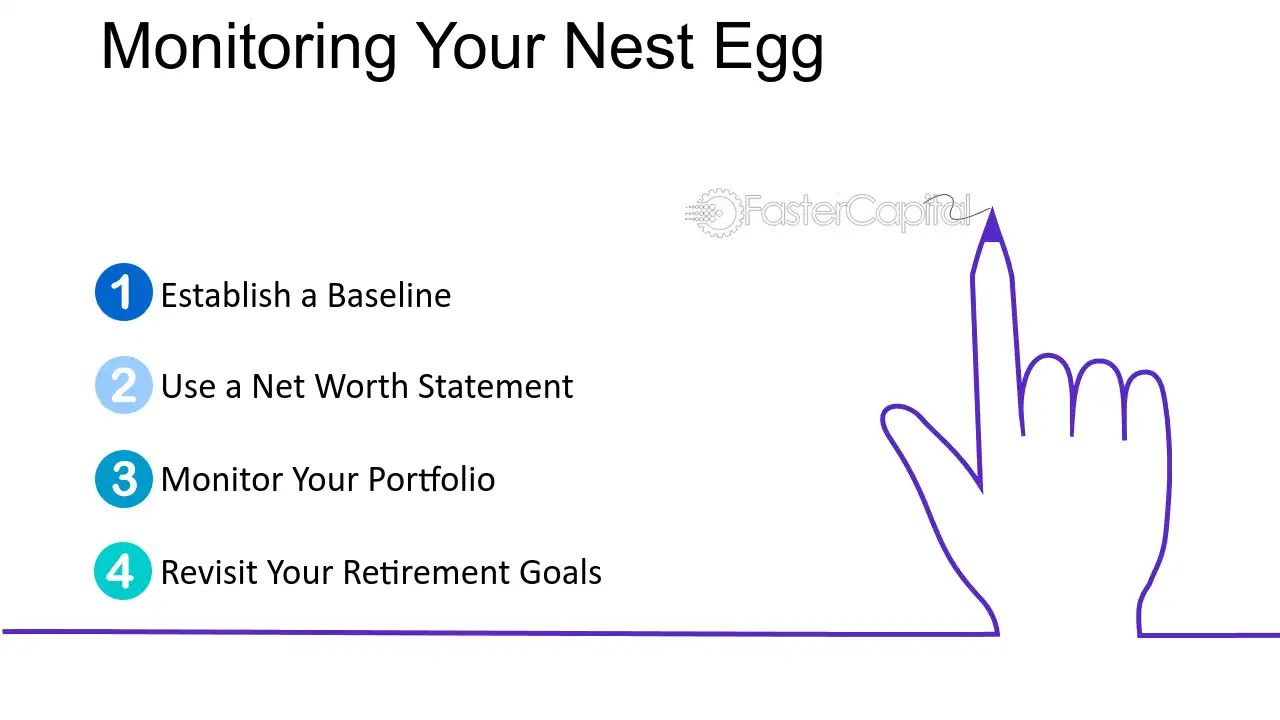 Monitoring Your Nest Egg

1 Establish a Baseline

2 Use a Net Worth Statement

3 Monitor Your Portfolio

4 Revisit Your Retirement Goals

FasterCapital